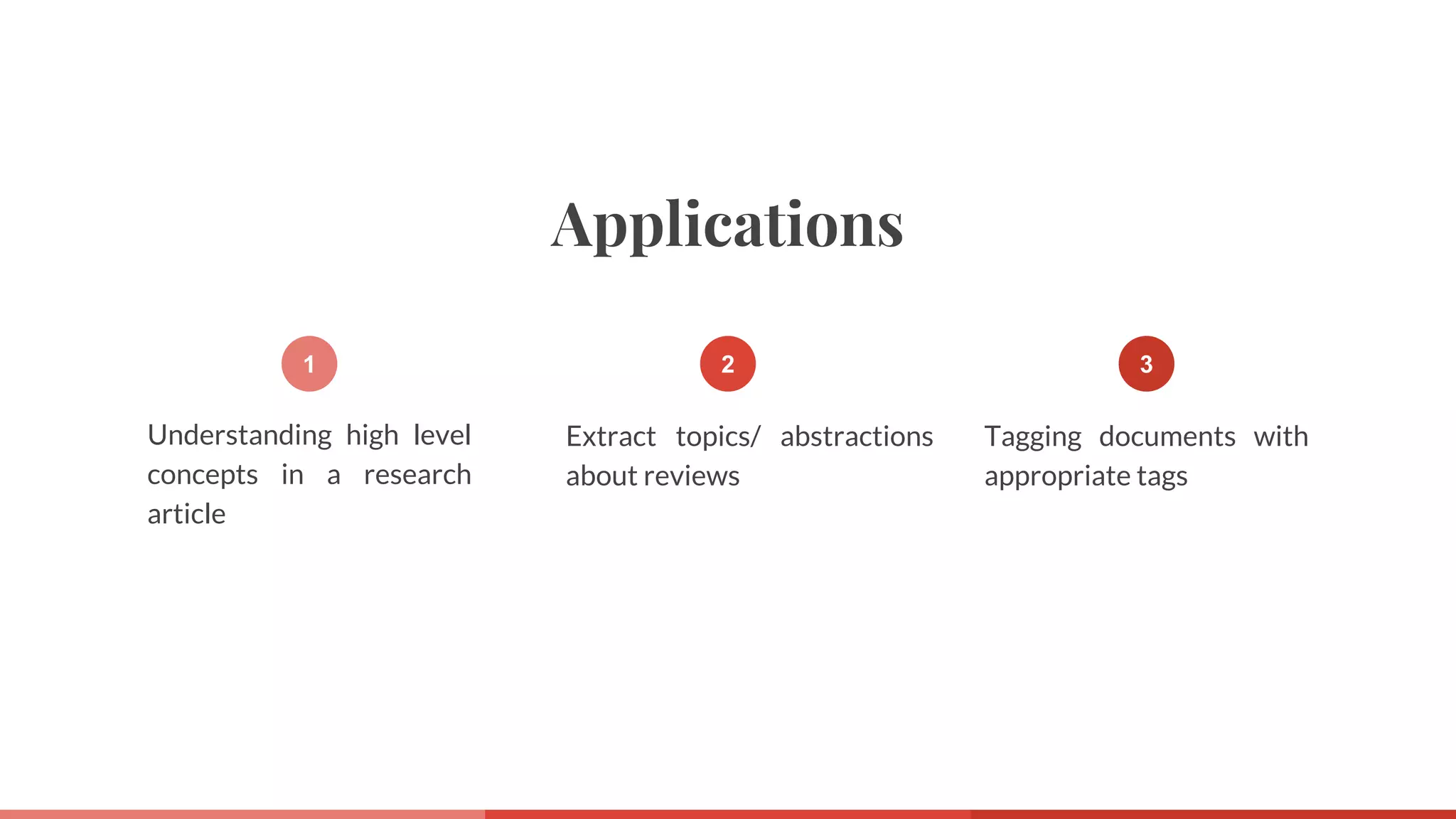 Applications

1

Understanding high level concepts in a research article

2

Extract topics/ abstractions about reviews

3

Tagging documents with appropriate tags